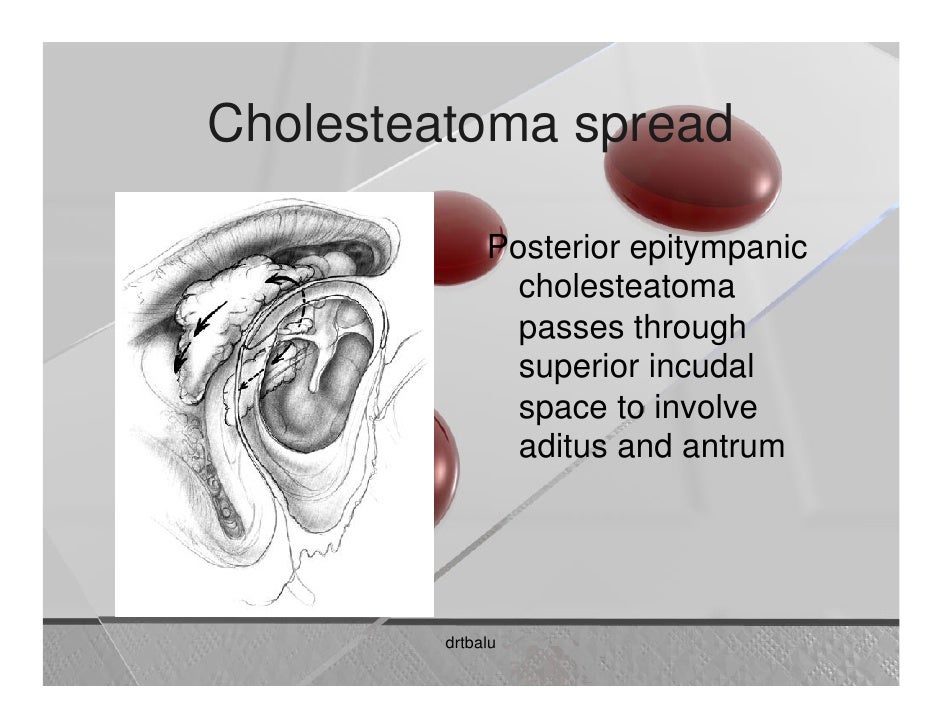 Cholesteatoma spread

Posterior epitympanic cholesteatoma passes through superior incudal space to involve aditus and antrum

drtbalu